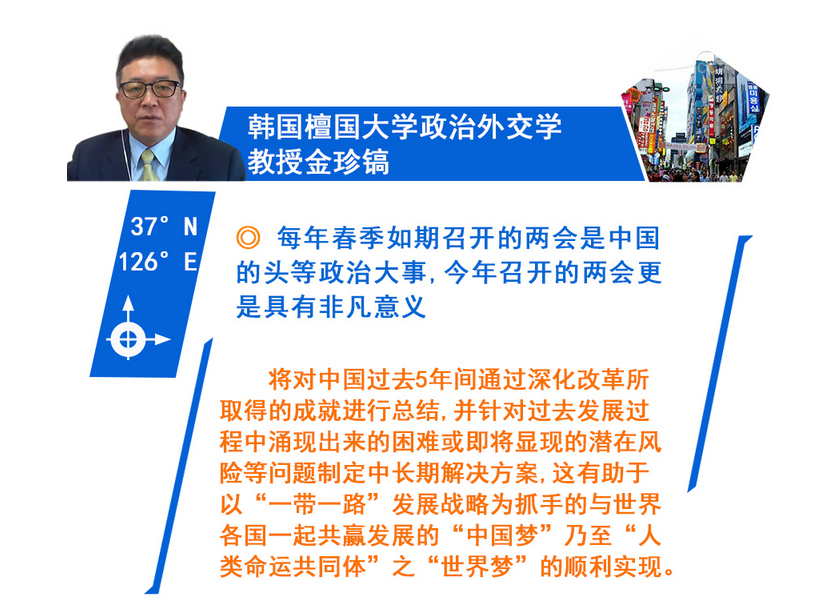 韩国檀国大学政治外交学教授金珍镐

37° N
126° E

◎ 每年春季如期召开的两会是中国的头等政治大事，今年召开的两会更是具有非凡意义

将对中国过去5年间通过深化改革所取得的成就进行总结，并针对过去发展过程中涌现出来的困难或即将显现的潜在风险等问题制定中长期解决方案，这有助于以“一带一路”发展战略为抓手的与世界各国一起共赢发展的“中国梦”乃至“人类命运共同体”之“世界梦”的顺利实现。